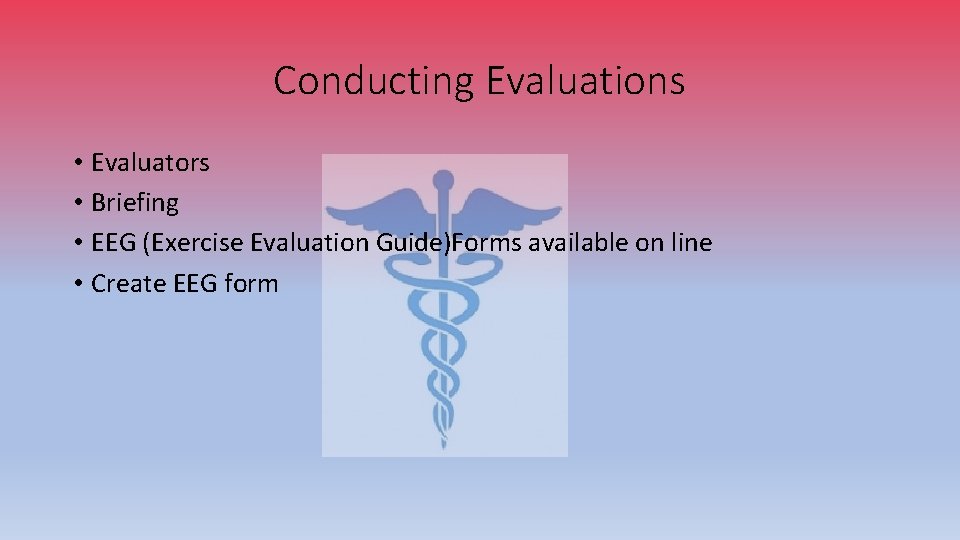 Conducting Evaluations

• Evaluators
• Briefing
• EEG (Exercise Evaluation Guide)Forms available on line
• Create EEG form